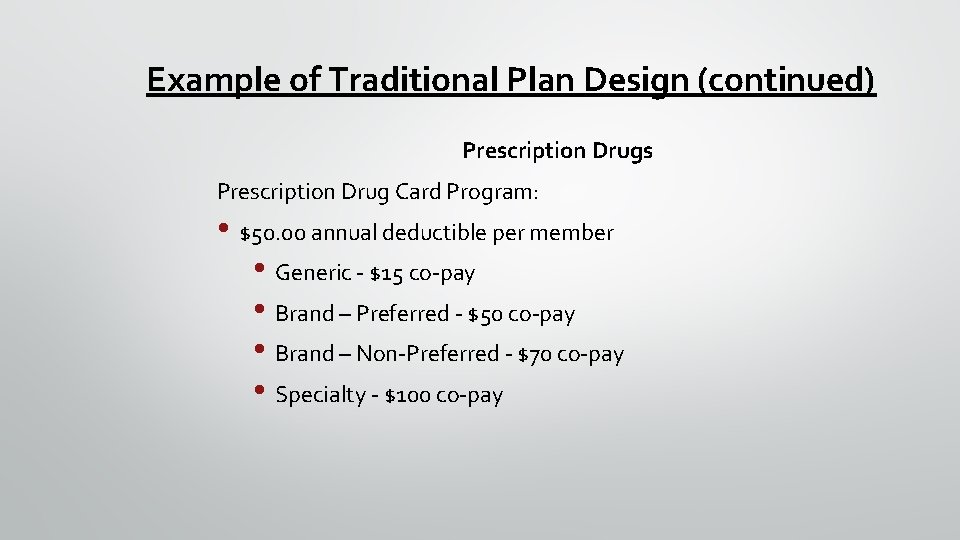 Example of Traditional Plan Design (continued)

Prescription Drugs

Prescription Drug Card Program:

• $50.00 annual deductible per member

• Generic - $15 co-pay

• Brand – Preferred - $50 co-pay

• Brand – Non-Preferred - $70 co-pay

• Specialty - $100 co-pay